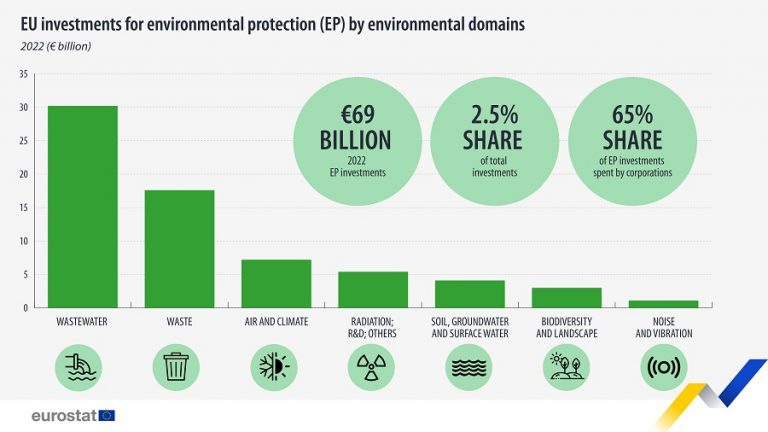 EU investments for environmental protection (EP) by environmental domains

2022 (€ billion)

35
30
25
20
15
10
5
0

€69 BILLION
2022 EP investments

2.5% SHARE
of total investments

65% SHARE
of EP investments spent by corporations

WASTEWATER
WASTE
AIR AND CLIMATE
RADIATION; R&D; OTHERS
SOIL, GROUNDWATER AND SURFACE WATER
BIODIVERSITY AND LANDSCAPE
NOISE AND VIBRATION

eurostat